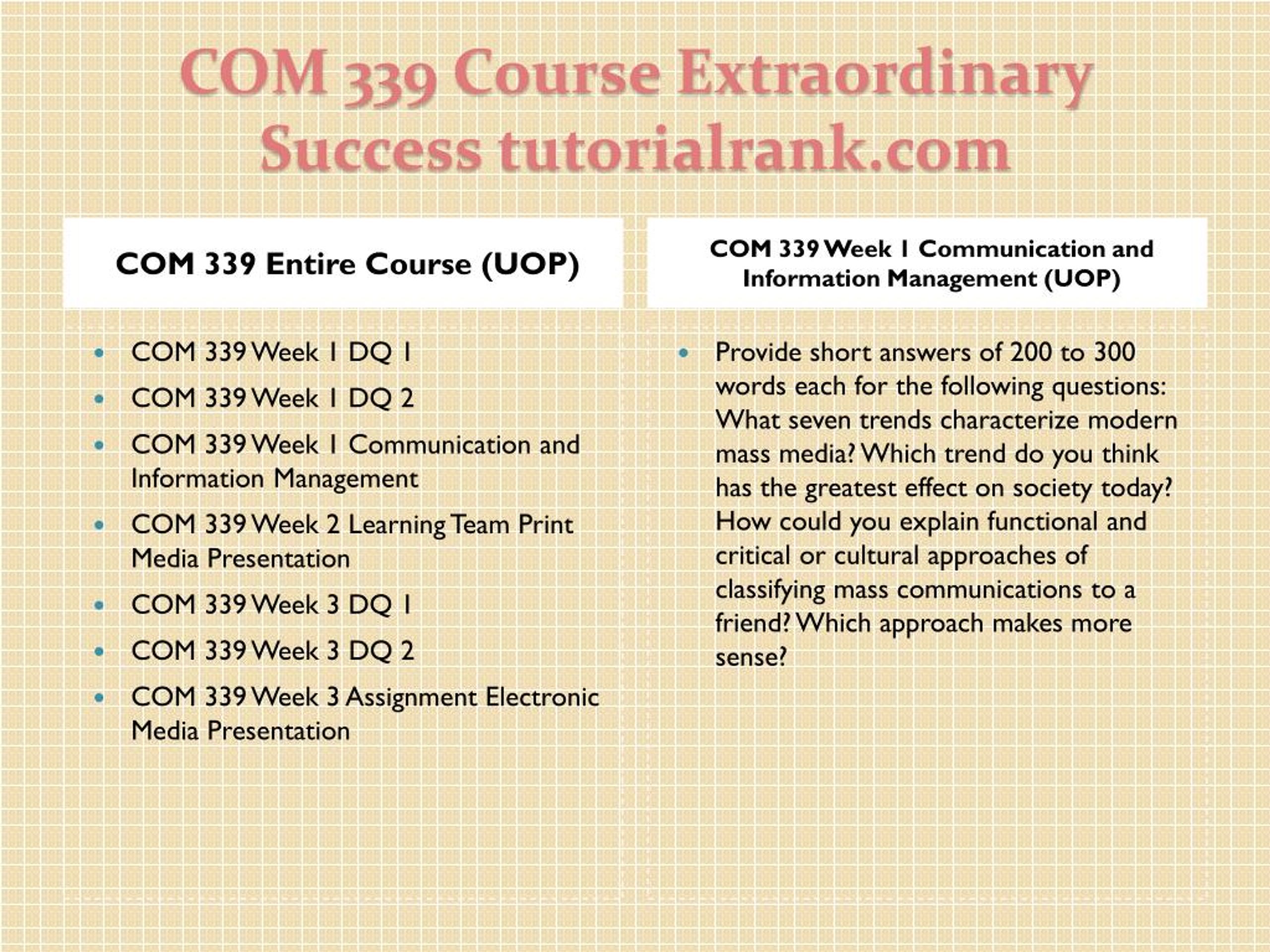 COM 339 Course Extraordinary Success tutorialrank.com

COM 339 Entire Course (UOP)

- COM 339 Week 1 DQ 1
- COM 339 Week 1 DQ 2
- COM 339 Week 1 Communication and Information Management
- COM 339 Week 2 Learning Team Print Media Presentation
- COM 339 Week 3 DQ 1
- COM 339 Week 3 DQ 2
- COM 339 Week 3 Assignment Electronic Media Presentation

COM 339 Week 1 Communication and Information Management (UOP)

- Provide short answers of 200 to 300 words each for the following questions: What seven trends characterize modern mass media? Which trend do you think has the greatest effect on society today? How could you explain functional and critical or cultural approaches of classifying mass communications to a friend? Which approach makes more sense?